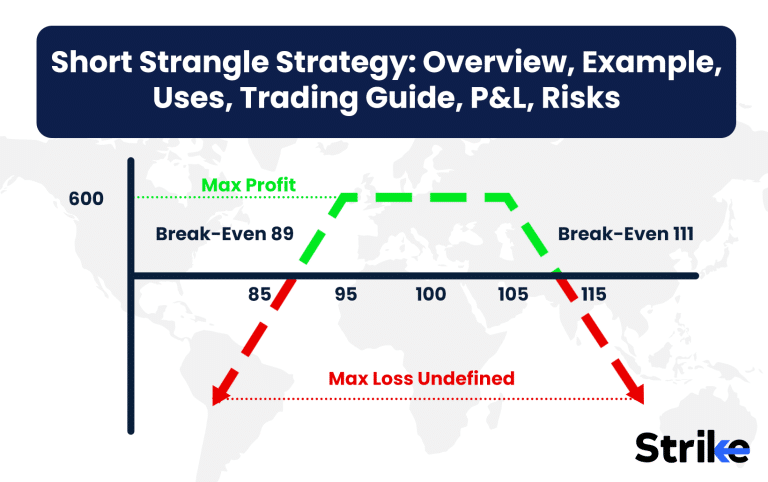 Short Strangle Strategy: Overview, Example, Uses, Trading Guide, P&L, Risks

Max Profit

600

Break-Even 89

Break-Even 111

85

95

100

105

115

Max Loss Undefined

Strike